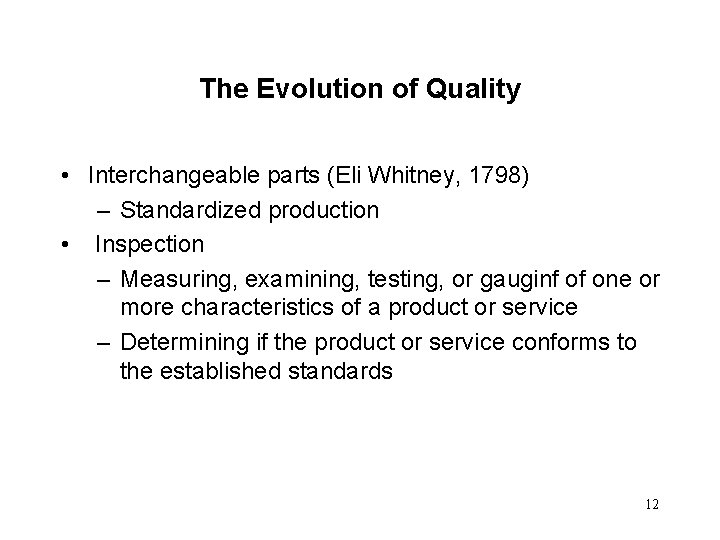 The Evolution of Quality

• Interchangeable parts (Eli Whitney, 1798)
– Standardized production
• Inspection
– Measuring, examining, testing, or gauginf of one or more characteristics of a product or service
– Determining if the product or service conforms to the established standards

12